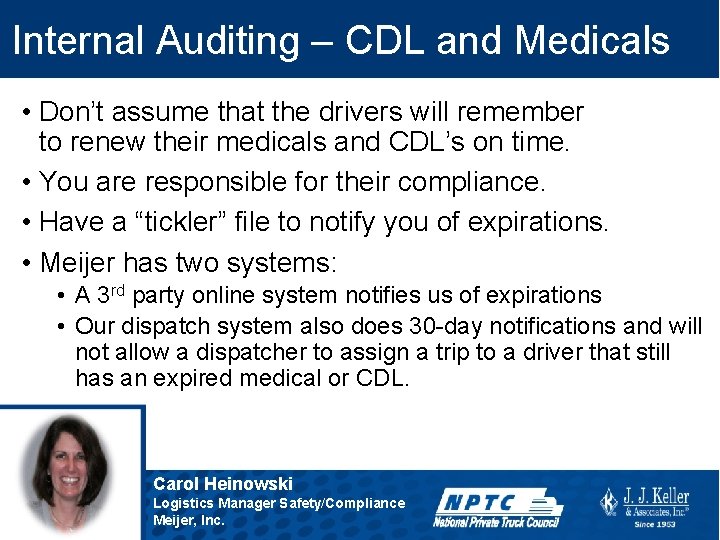 Internal Auditing – CDL and Medicals

• Don't assume that the drivers will remember to renew their medicals and CDL's on time.

• You are responsible for their compliance.

• Have a "tickler" file to notify you of expirations.

• Meijer has two systems:
  • A 3$^{rd}$ party online system notifies us of expirations
  • Our dispatch system also does 30-day notifications and will not allow a dispatcher to assign a trip to a driver that still has an expired medical or CDL.

Carol Heinowski
Logistics Manager Safety/Compliance
Meijer, Inc.

NPTC
National Private Truck Council

J. J. Keller & Associates, Inc.®
Since 1953